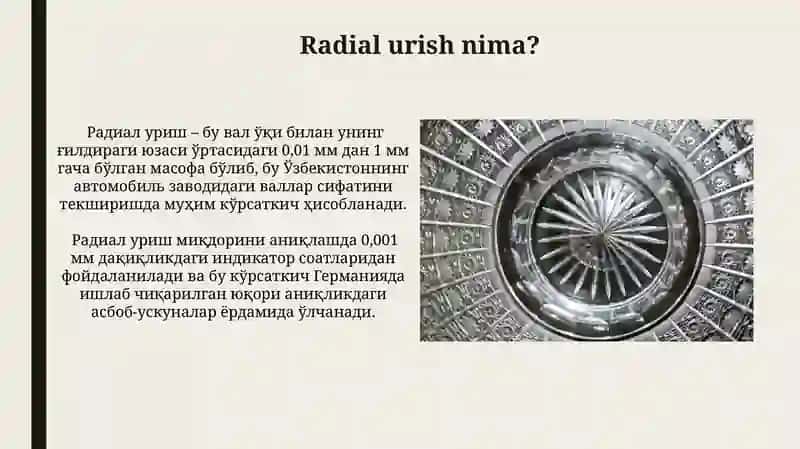 Radial urish nima?

Радиал уриш – бу вал ўқи билан унинг ғилдираги юзаси ўртасидаги 0,01 мм дан 1 мм гача бўлган масофа бўлиб, бу Ўзбекистоннинг автомобиль заводидаги валлар сифатини текширишда муҳим кўрсаткич ҳисобланади.

Радиал уриш миқдорини аниқлашда 0,001 мм дақиқликдаги индикатор соатларидан фойдаланилади ва бу кўрсаткич Германияда ишлаб чиқарилган юқори аниқликдаги асбоб-ускуналар ёрдамида ўлчанади.